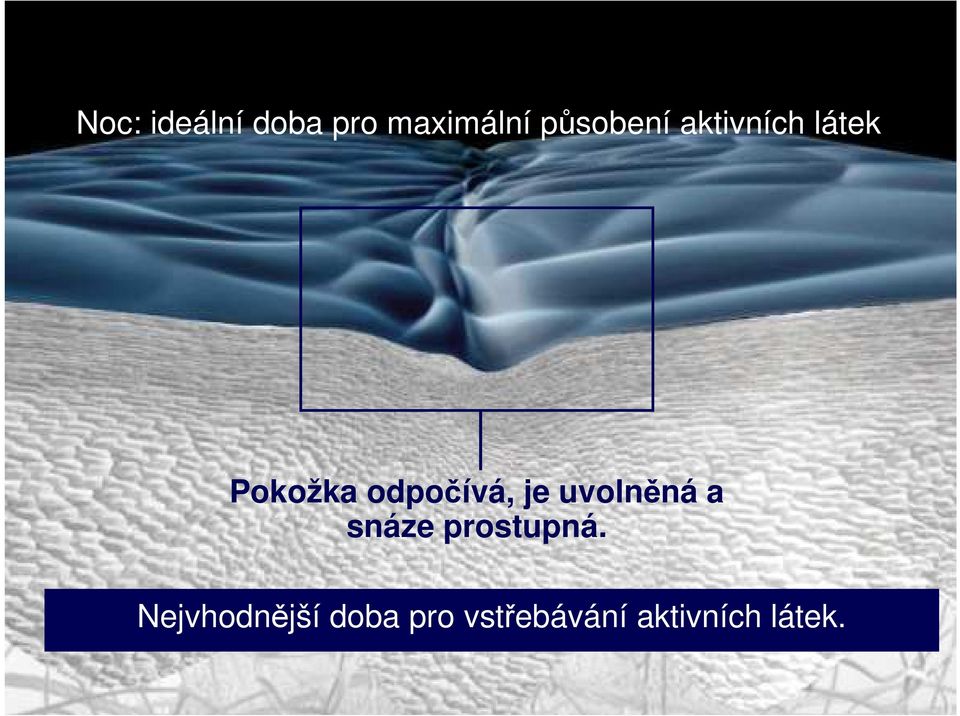 Noc: ideální doba pro maximální působení aktivních látek

Pokožka odpočívá, je uvolněná a snáze prostupná.

Nejvhodnější doba pro vstřebávání aktivních látek.